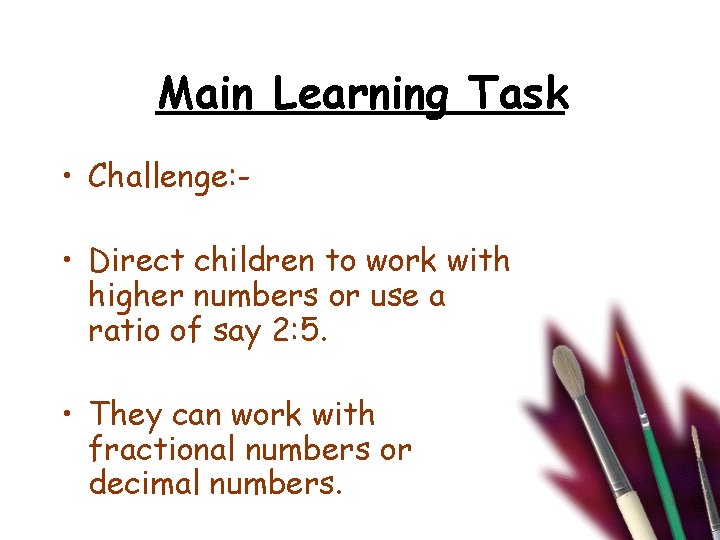 Main Learning Task

• Challenge:-

• Direct children to work with higher numbers or use a ratio of say 2:5.

• They can work with fractional numbers or decimal numbers.